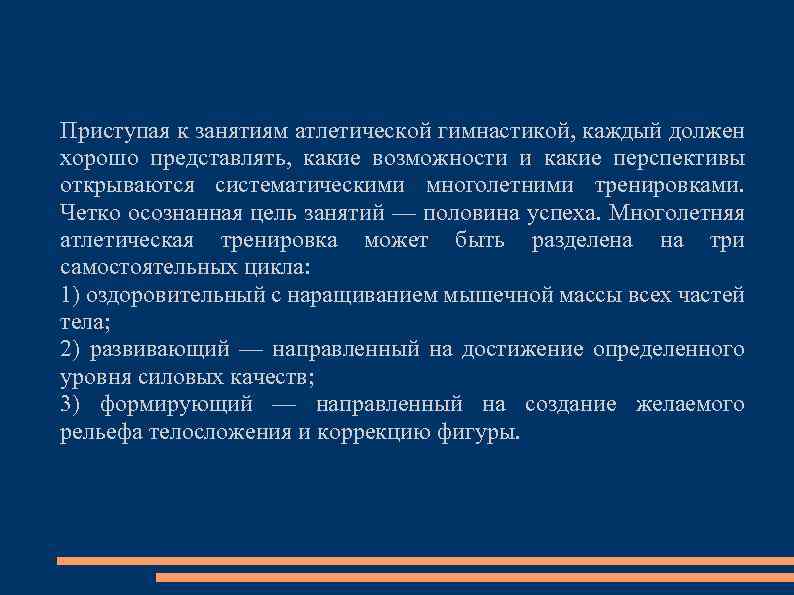 Приступая к занятиям атлетической гимнастикой, каждый должен хорошо представлять, какие возможности и какие перспективы открываются систематическими многолетними тренировками. Четко осознанная цель занятий — половина успеха. Многолетняя атлетическая тренировка может быть разделена на три самостоятельных цикла:
1) оздоровительный с наращиванием мышечной массы всех частей тела;
2) развивающий — направленный на достижение определенного уровня силовых качеств;
3) формирующий — направленный на создание желаемого рельефа телосложения и коррекцию фигуры.